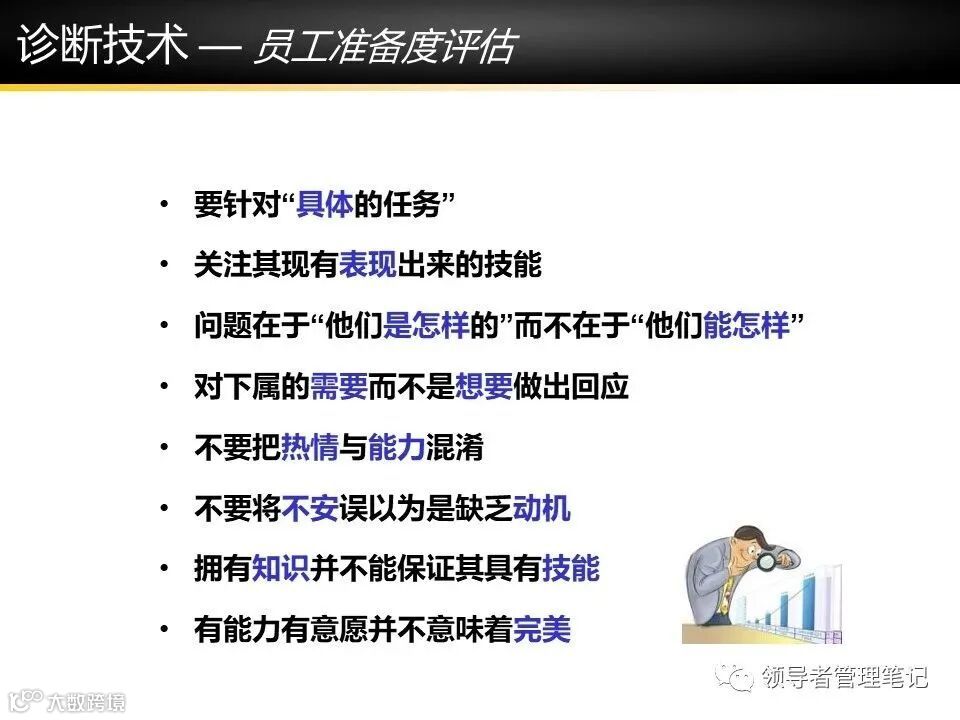 诊断技术 — 员工准备度评估

• 要针对“具体的任务”
• 关注其现有表现出来的技能
• 问题在于“他们是怎样的”而不在于“他们能怎样”
• 对下属的需要而不是想要做出回应
• 不要把热情与能力混淆
• 不要将不安误以为是缺乏动机
• 拥有知识并不能保证其具有技能
• 有能力有意愿并不意味着完美

领导者管理笔记

大数跨境